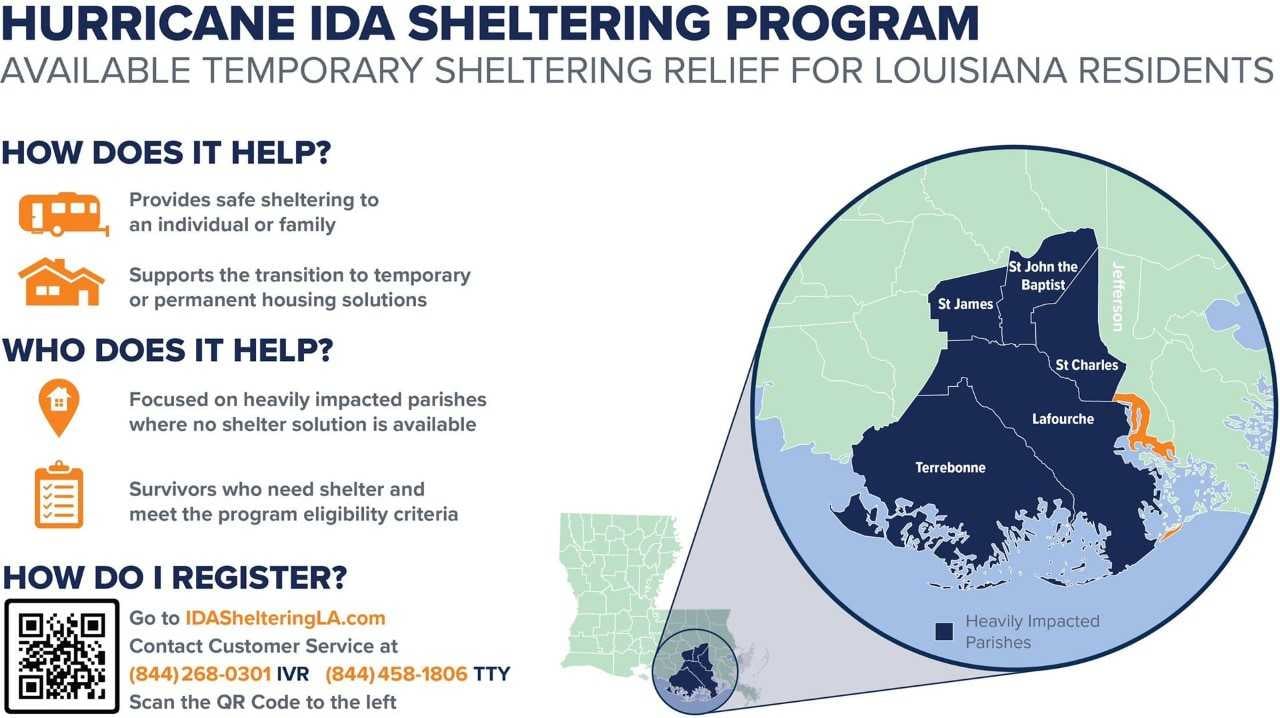 HURRICANE IDA SHELTERING PROGRAM
AVAILABLE TEMPORARY SHELTERING RELIEF FOR LOUISIANA RESIDENTS

HOW DOES IT HELP?

Provides safe sheltering to an individual or family

Supports the transition to temporary or permanent housing solutions

WHO DOES IT HELP?

Focused on heavily impacted parishes where no shelter solution is available

Survivors who need shelter and meet the program eligibility criteria

HOW DO I REGISTER?

Go to IDAShelteringLA.com
Contact Customer Service at
(844) 268-0301 IVR (844) 458-1806 TTY
Scan the QR Code to the left

St John the Baptist
St James
Jefferson
St Charles
Lafourche
Terrebonne

Heavily Impacted Parishes